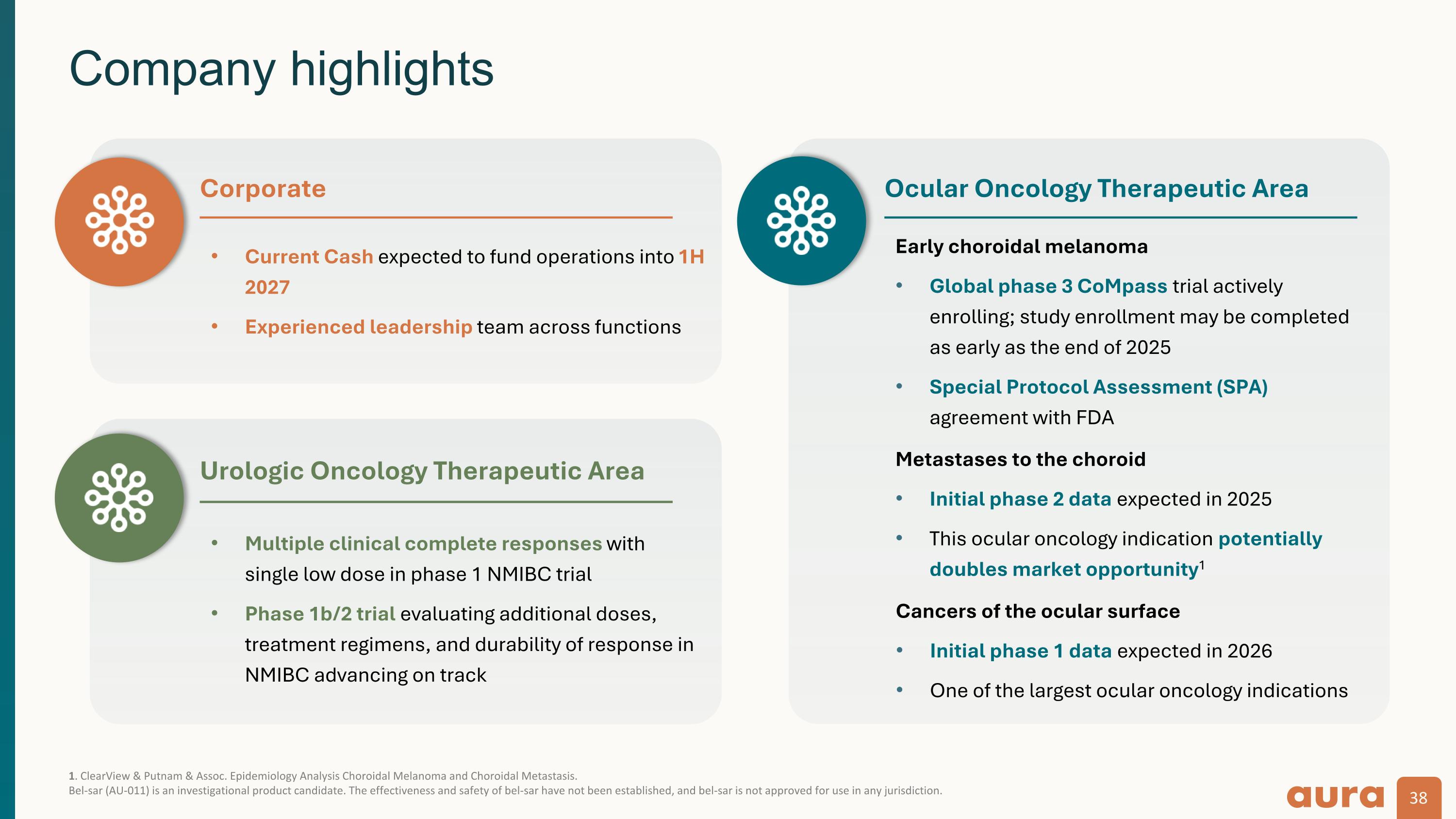 Company highlights

Corporate

• Current Cash expected to fund operations into 1H 2027
• Experienced leadership team across functions

Urologic Oncology Therapeutic Area

• Multiple clinical complete responses with single low dose in phase 1 NMIBC trial
• Phase 1b/2 trial evaluating additional doses, treatment regimens, and durability of response in NMIBC advancing on track

Ocular Oncology Therapeutic Area

Early choroidal melanoma

• Global phase 3 CoMpass trial actively enrolling; study enrollment may be completed as early as the end of 2025
• Special Protocol Assessment (SPA) agreement with FDA

Metastases to the choroid

• Initial phase 2 data expected in 2025
• This ocular oncology indication potentially doubles market opportunity$^1$

Cancers of the ocular surface

• Initial phase 1 data expected in 2026
• One of the largest ocular oncology indications

1. ClearView & Putnam & Assoc. Epidemiology Analysis Choroidal Melanoma and Choroidal Metastasis.
Bel-sar (AU-011) is an investigational product candidate. The effectiveness and safety of bel-sar have not been established, and bel-sar is not approved for use in any jurisdiction.

aura 38